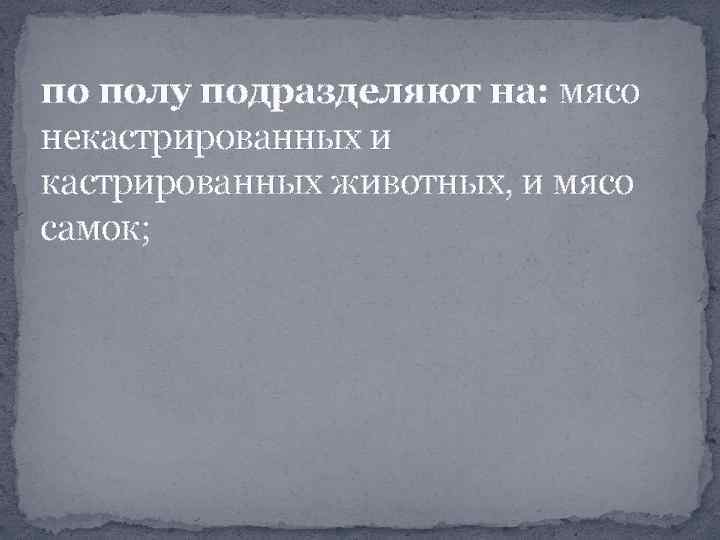 по полу подразделяют на: мясо некастрированных и кастрированных животных, и мясо самок;